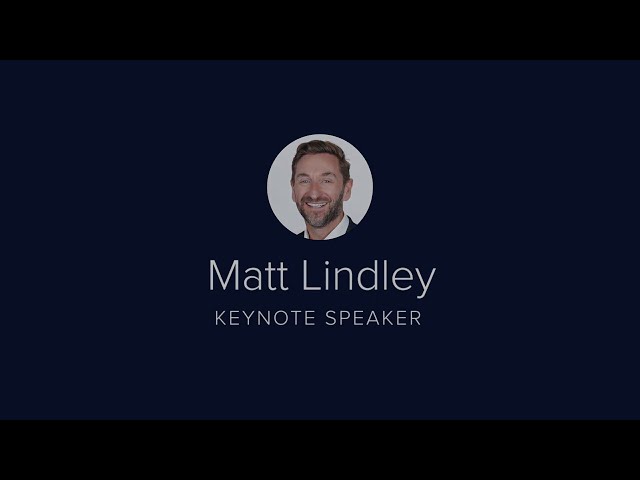 Matt Lindley
KEYNOTE SPEAKER